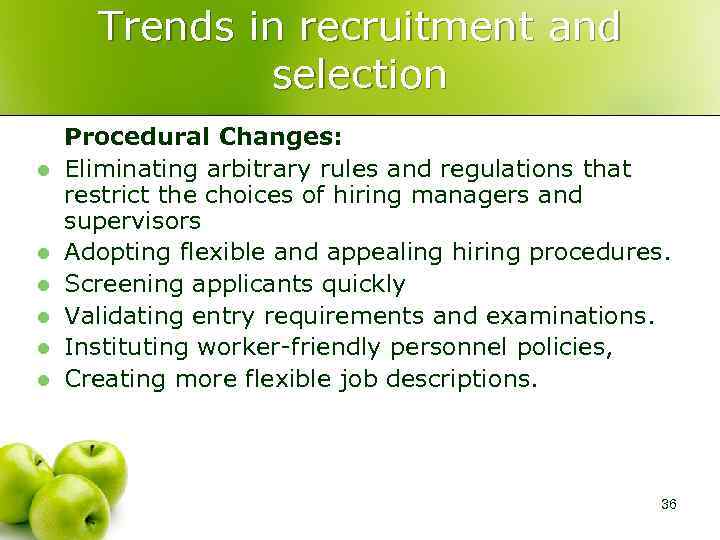 Trends in recruitment and selection

Procedural Changes:

- Eliminating arbitrary rules and regulations that restrict the choices of hiring managers and supervisors
- Adopting flexible and appealing hiring procedures.
- Screening applicants quickly
- Validating entry requirements and examinations.
- Instituting worker-friendly personnel policies,
- Creating more flexible job descriptions.

36